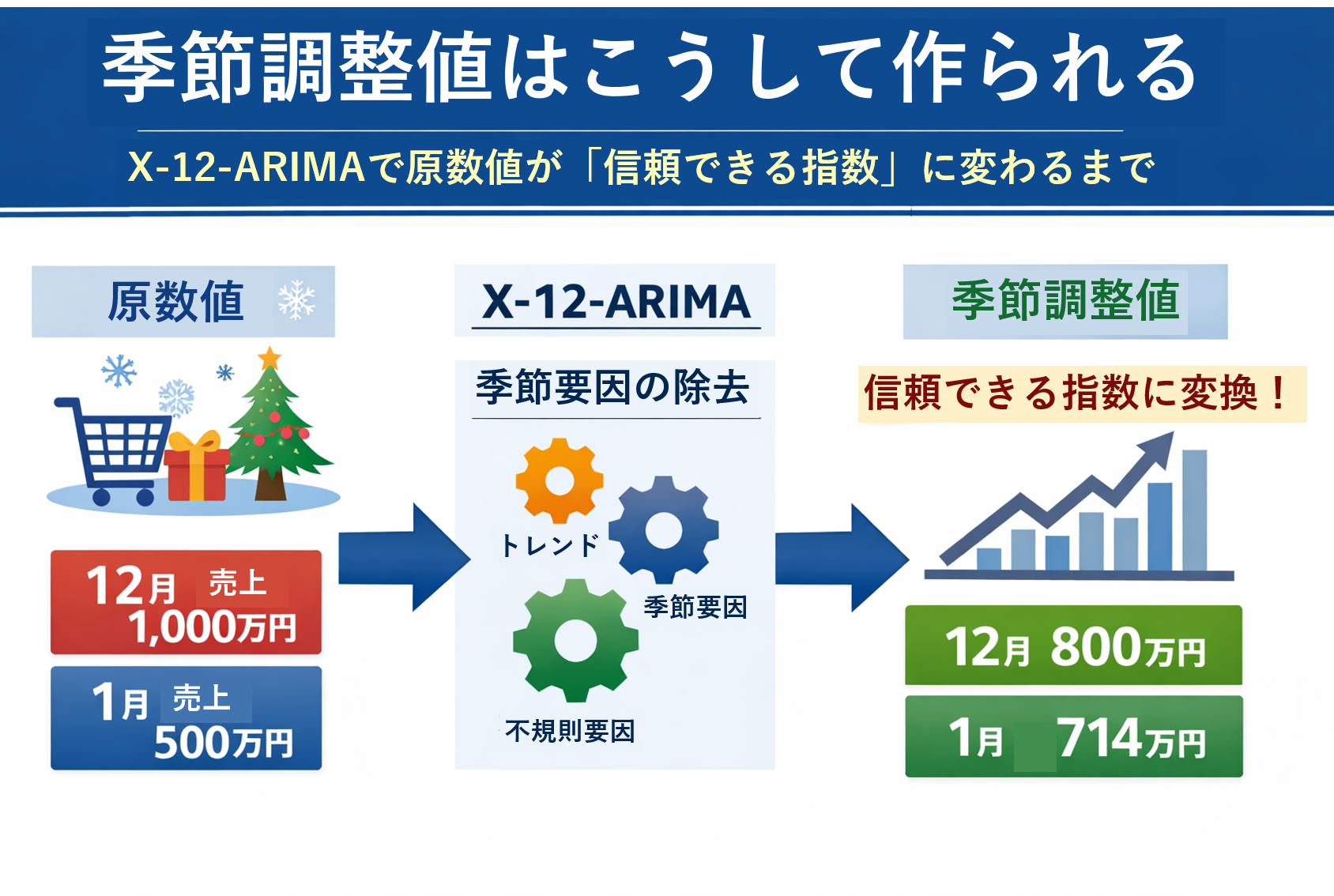 季節調整値はこうして作られる

X-12-ARIMAで原数値が「信頼できる指数」に変わるまで

原数値

12月 売上
1,000万円

1月 売上
500万円

X-12-ARIMA

季節要因の除去

トレンド

季節要因

不規則要因

季節調整値

信頼できる指数に変換！

12月 800万円

1月 714万円